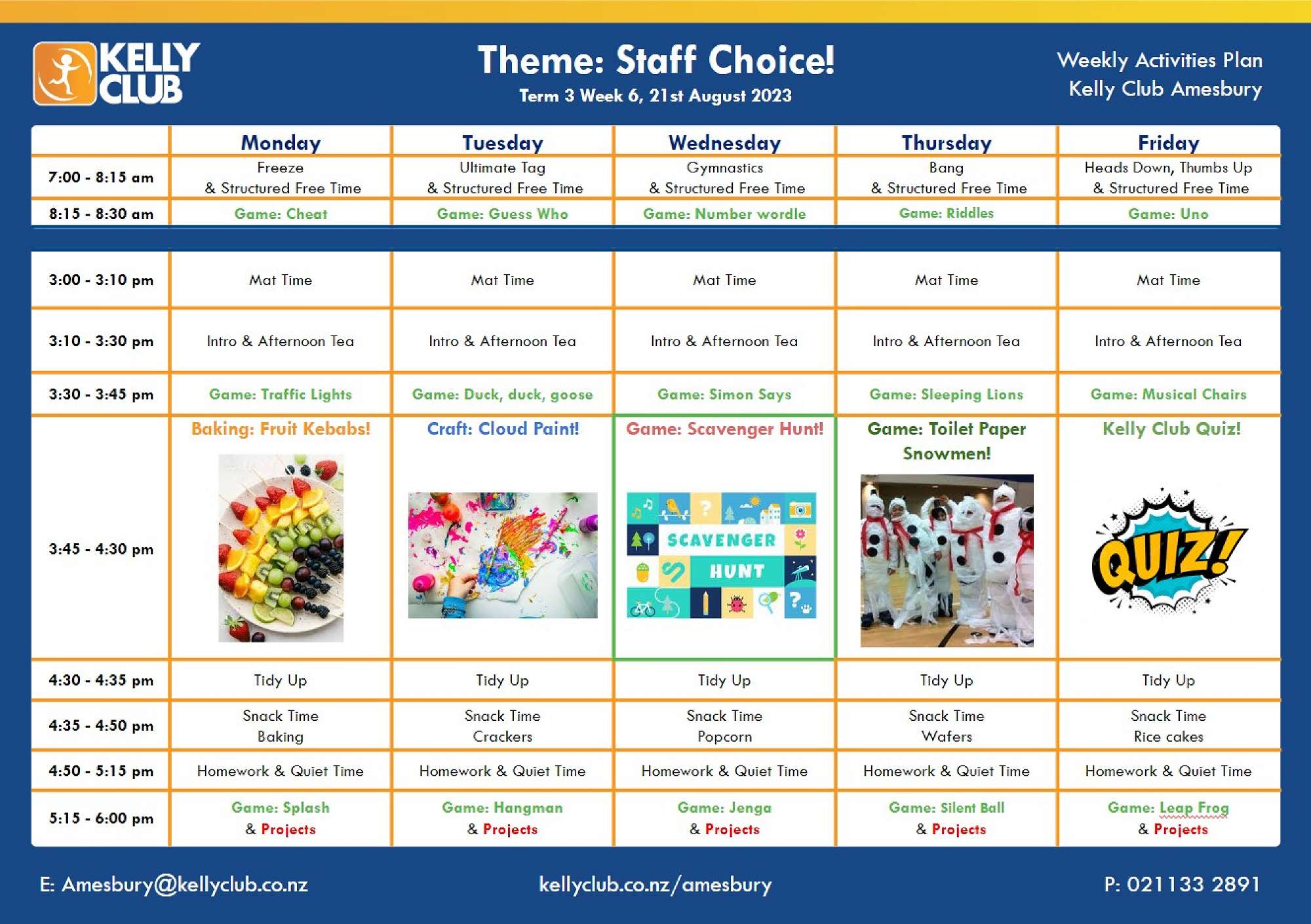 KELLY CLUB

Theme: Staff Choice!
Term 3 Week 6, 21st August 2023

Weekly Activities Plan
Kelly Club Amesbury

| | Monday | Tuesday | Wednesday | Thursday | Friday |
|---|---|---|---|---|---|
| 7:00 - 8:15 am | Freeze & Structured Free Time | Ultimate Tag & Structured Free Time | Gymnastics & Structured Free Time | Bang & Structured Free Time | Heads Down, Thumbs Up & Structured Free Time |
| 8:15 - 8:30 am | Game: Cheat | Game: Guess Who | Game: Number wordle | Game: Riddles | Game: Uno |

| | | | | | |
|---|---|---|---|---|---|
| 3:00 - 3:10 pm | Mat Time | Mat Time | Mat Time | Mat Time | Mat Time |
| 3:10 - 3:30 pm | Intro & Afternoon Tea | Intro & Afternoon Tea | Intro & Afternoon Tea | Intro & Afternoon Tea | Intro & Afternoon Tea |
| 3:30 - 3:45 pm | Game: Traffic Lights | Game: Duck, duck, goose | Game: Simon Says | Game: Sleeping Lions | Game: Musical Chairs |
| 3:45 - 4:30 pm | Baking: Fruit Kebabs! | Craft: Cloud Paint! | Game: Scavenger Hunt! SCAVENGER HUNT | Game: Toilet Paper Snowmen! | Kelly Club Quiz! QUIZ! |
| 4:30 - 4:35 pm | Tidy Up | Tidy Up | Tidy Up | Tidy Up | Tidy Up |
| 4:35 - 4:50 pm | Snack Time Baking | Snack Time Crackers | Snack Time Popcorn | Snack Time Wafers | Snack Time Rice cakes |
| 4:50 - 5:15 pm | Homework & Quiet Time | Homework & Quiet Time | Homework & Quiet Time | Homework & Quiet Time | Homework & Quiet Time |
| 5:15 - 6:00 pm | Game: Splash & Projects | Game: Hangman & Projects | Game: Jenga & Projects | Game: Silent Ball & Projects | Game: Leap Frog & Projects |

E: Amesbury@kellyclub.co.nz
kellyclub.co.nz/amesbury
P: 021133 2891